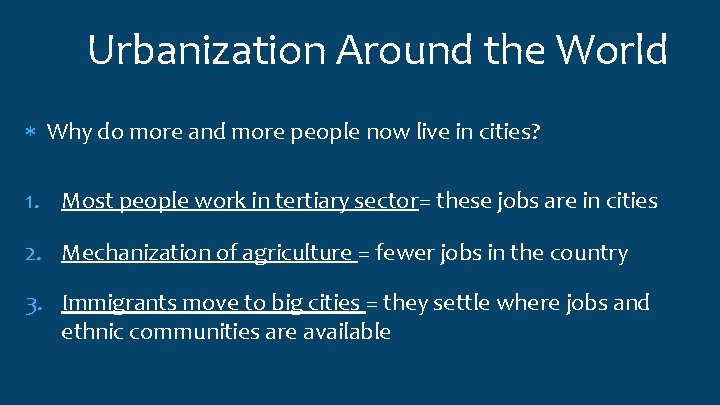 Urbanization Around the World

* Why do more and more people now live in cities?

1. Most people work in tertiary sector= these jobs are in cities

2. Mechanization of agriculture = fewer jobs in the country

3. Immigrants move to big cities = they settle where jobs and ethnic communities are available